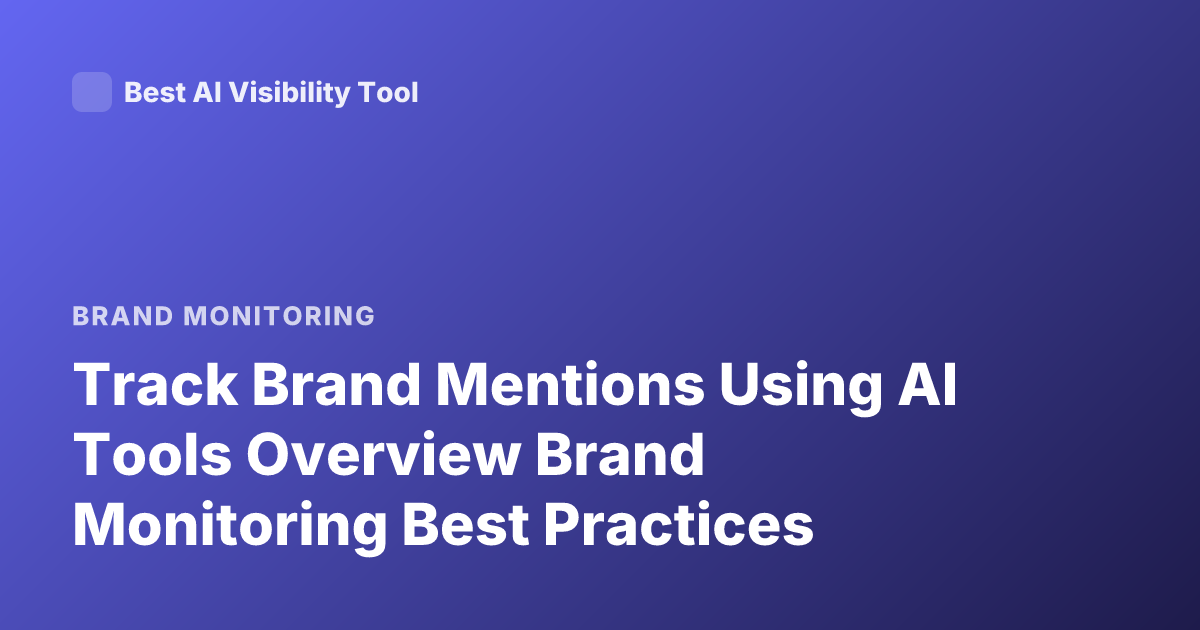 Best AI Visibility Tool

BRAND MONITORING

Track Brand Mentions Using AI Tools Overview Brand Monitoring Best Practices